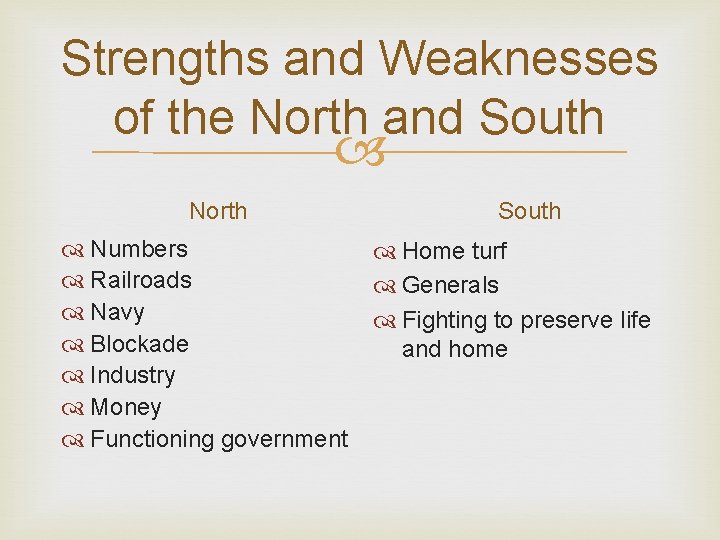 Strengths and Weaknesses of the North and South

North

Numbers
Railroads
Navy
Blockade
Industry
Money
Functioning government

South

Home turf
Generals
Fighting to preserve life and home